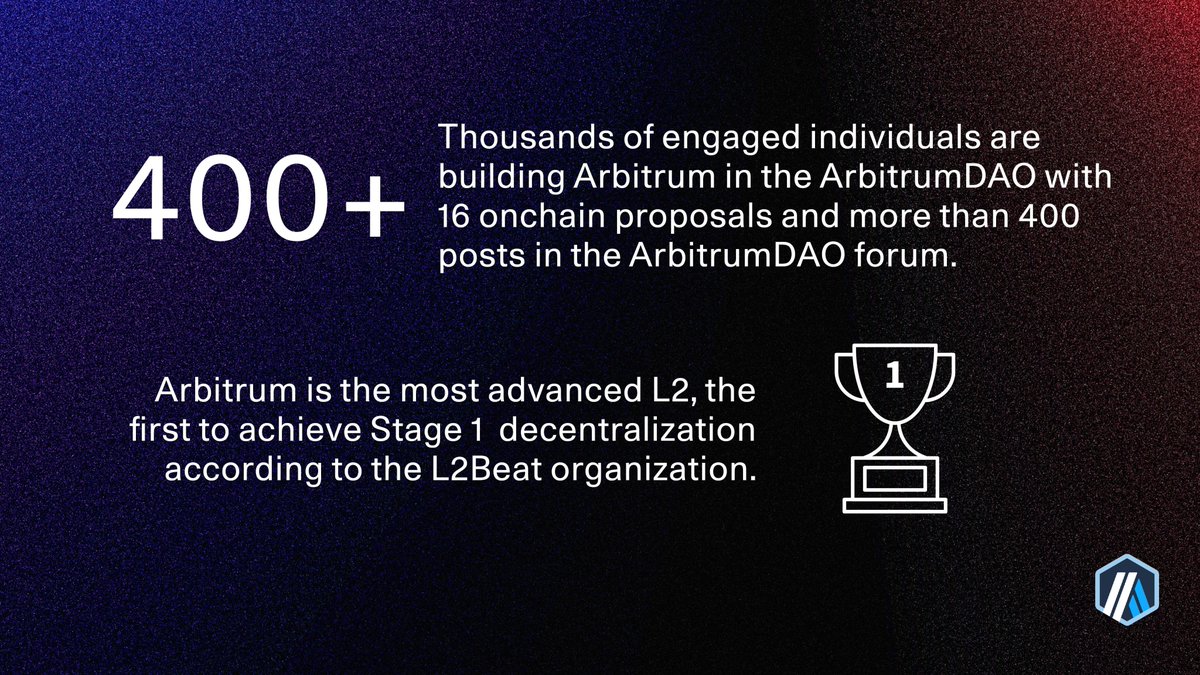 400+

Thousands of engaged individuals are building Arbitrum in the ArbitrumDAO with 16 onchain proposals and more than 400 posts in the ArbitrumDAO forum.

Arbitrum is the most advanced L2, the first to achieve Stage 1 decentralization according to the L2Beat organization.

1